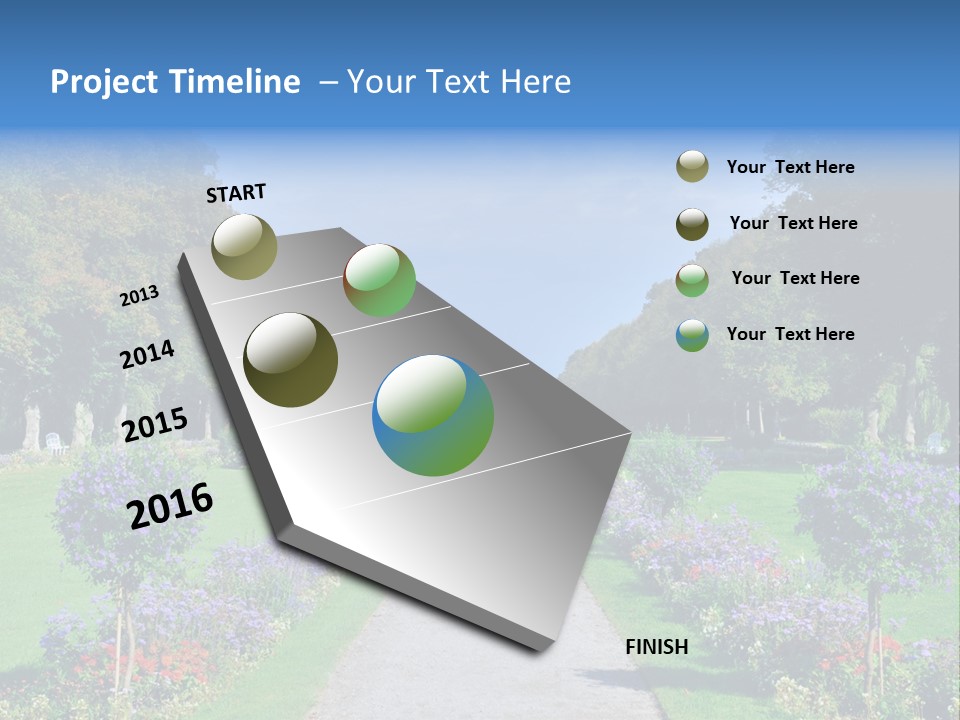 Project Timeline – Your Text Here

START

2013

2014

2015

2016

FINISH

Your Text Here

Your Text Here

Your Text Here

Your Text Here